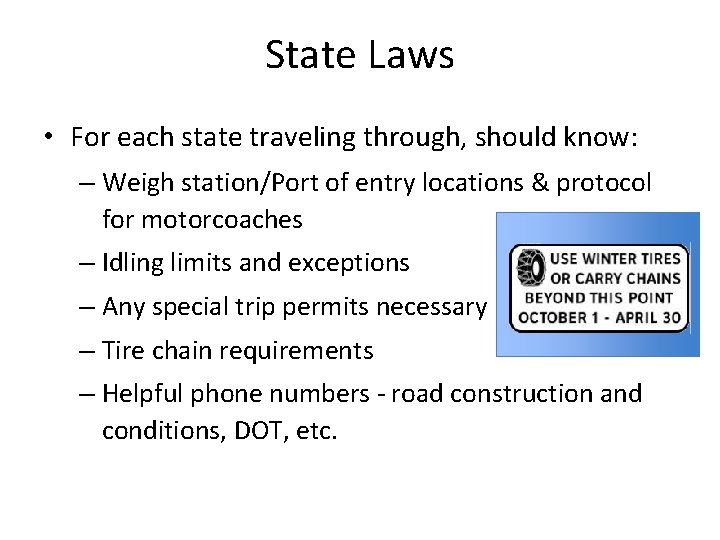 State Laws

• For each state traveling through, should know:

– Weigh station/Port of entry locations & protocol for motorcoaches

– Idling limits and exceptions

– Any special trip permits necessary

– Tire chain requirements

– Helpful phone numbers - road construction and conditions, DOT, etc.

USE WINTER TIRES OR CARRY CHAINS BEYOND THIS POINT OCTOBER 1 - APRIL 30